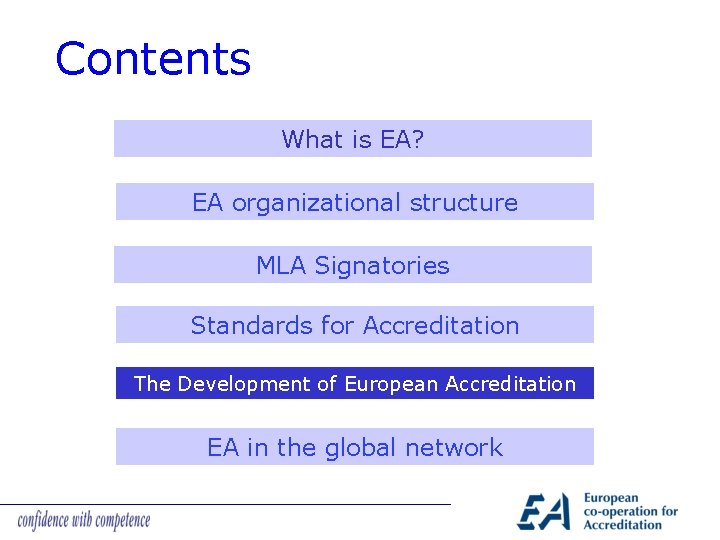 Contents

What is EA?

EA organizational structure

MLA Signatories

Standards for Accreditation

The Development of European Accreditation

EA in the global network

confidence with competence

EA

European co-operation for Accreditation